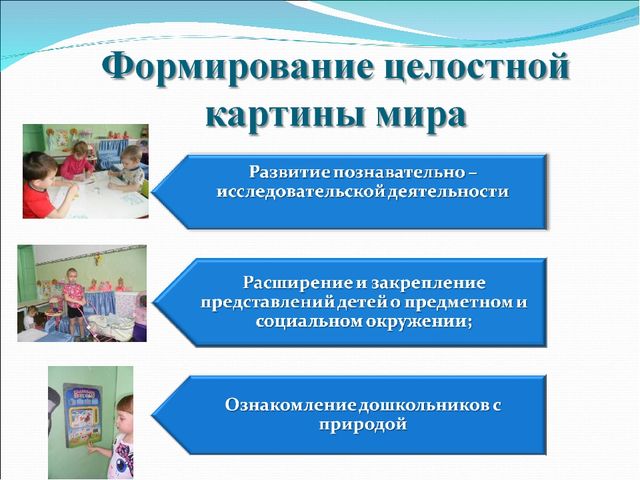 Формирование целостной картины мира

Развитие познавательно – исследовательской деятельности

Расширение и закрепление представлений детей о предметном и социальном окружении;

Ознакомление дошкольников с природой